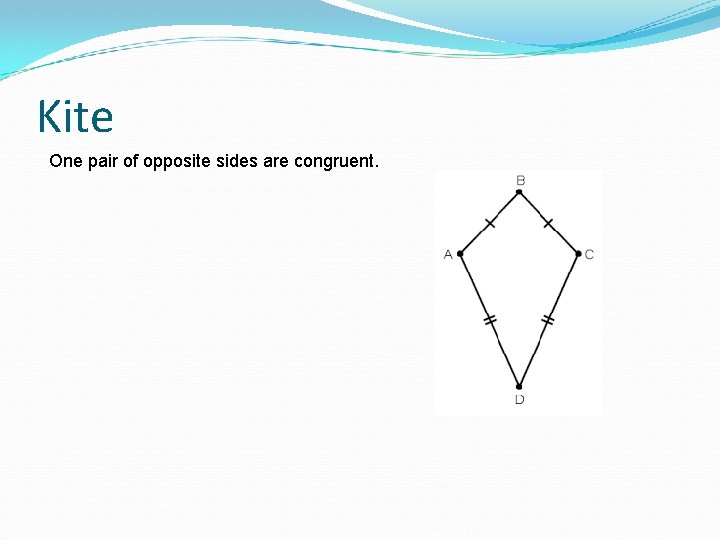 Kite

One pair of opposite sides are congruent.

B
A
C
D